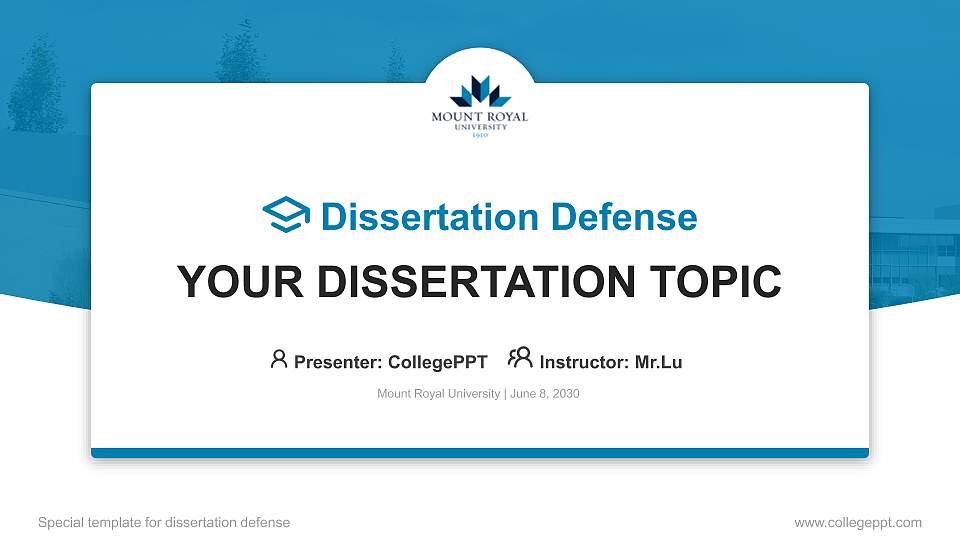 MOUNT ROYAL
UNIVERSITY
1910

Dissertation Defense

YOUR DISSERTATION TOPIC

Presenter: CollegePPT Instructor: Mr.Lu

Mount Royal University | June 8, 2030

Special template for dissertation defense

www.collegeppt.com